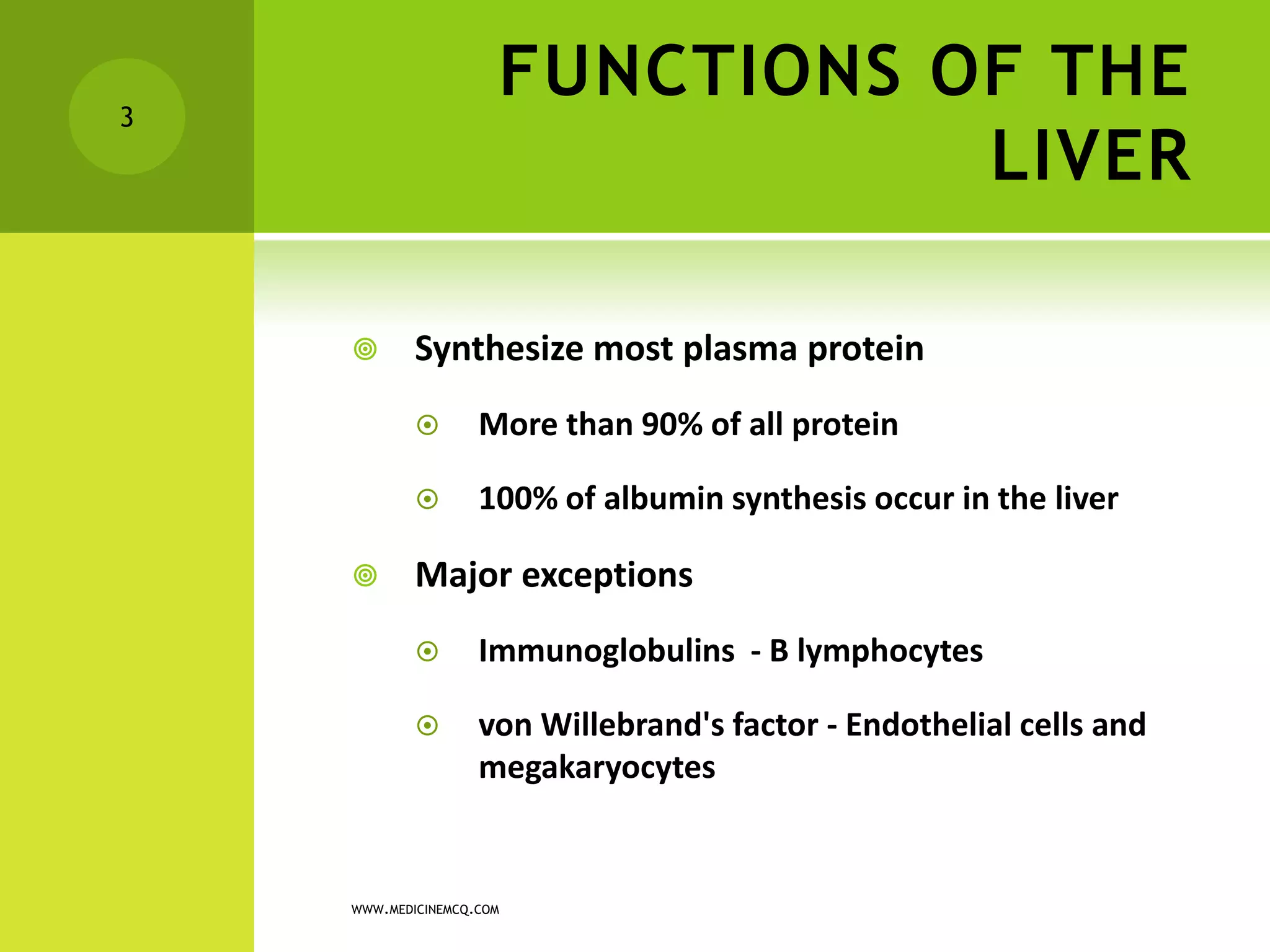 3

FUNCTIONS OF THE LIVER

Synthesize most plasma protein

More than 90% of all protein

100% of albumin synthesis occur in the liver

Major exceptions

Immunoglobulins - B lymphocytes

von Willebrand's factor - Endothelial cells and megakaryocytes

WWW.MEDICINEMCQ.COM